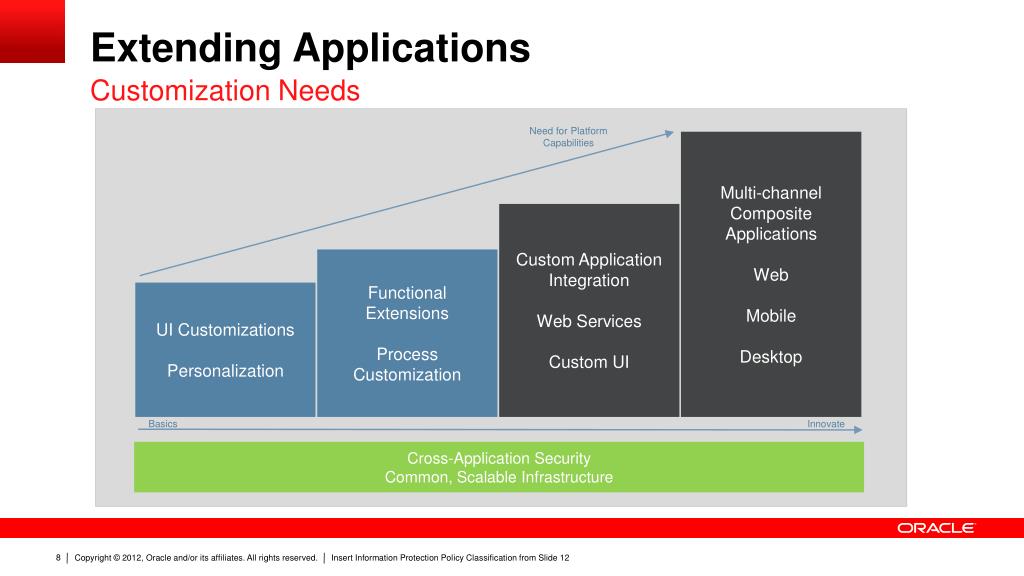 Extending Applications
Customization Needs

Need for Platform Capabilities

UI Customizations

Personalization

Functional Extensions

Process Customization

Custom Application Integration

Web Services

Custom UI

Multi-channel Composite Applications

Web

Mobile

Desktop

Basics

Innovate

Cross-Application Security
Common, Scalable Infrastructure

ORACLE

8 | Copyright © 2012, Oracle and/or its affiliates. All rights reserved. | Insert Information Protection Policy Classification from Slide 12